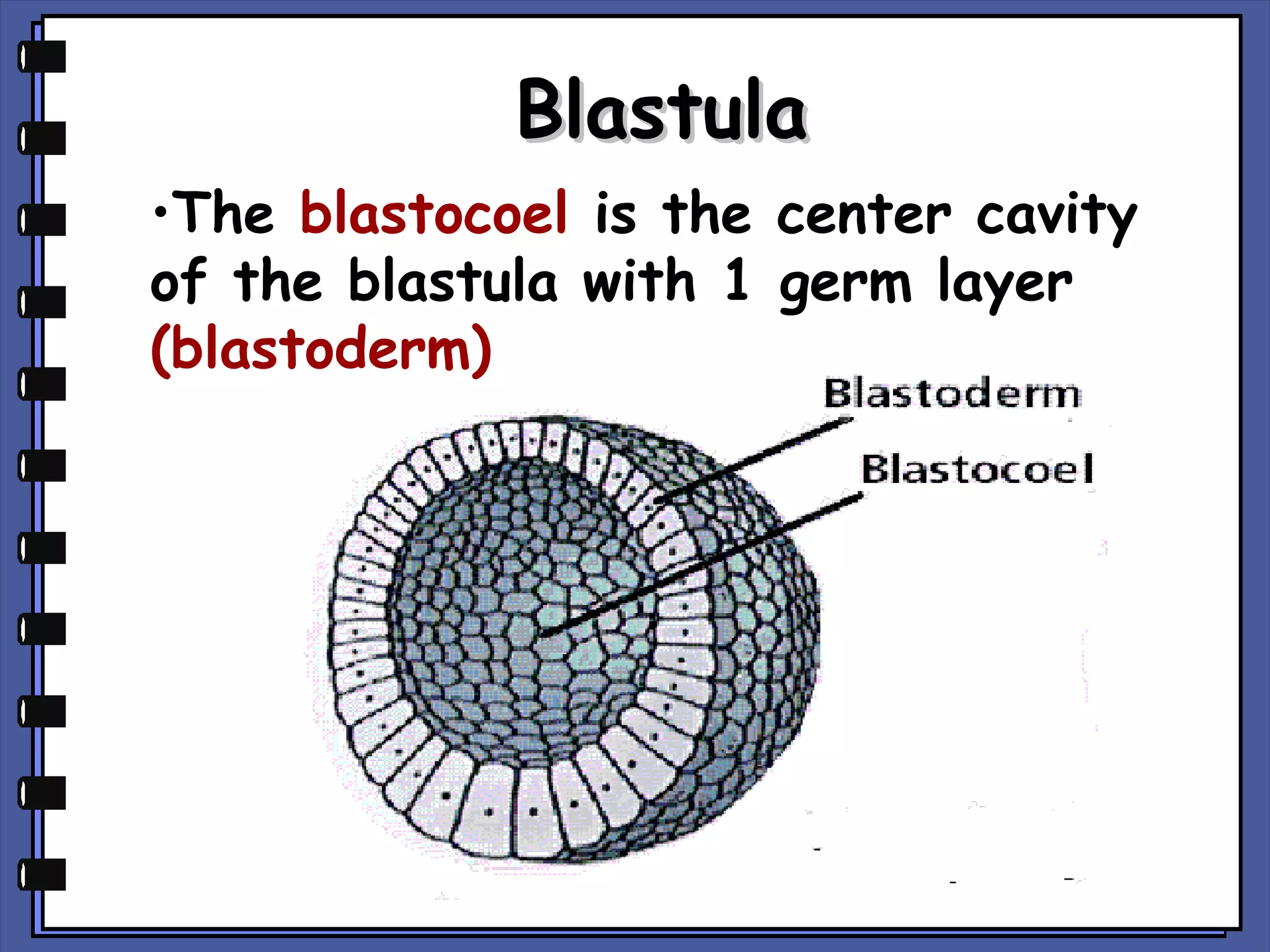 Blastula

•The blastocoel is the center cavity of the blastula with 1 germ layer (blastoderm)

Blastoderm

Blastocoel